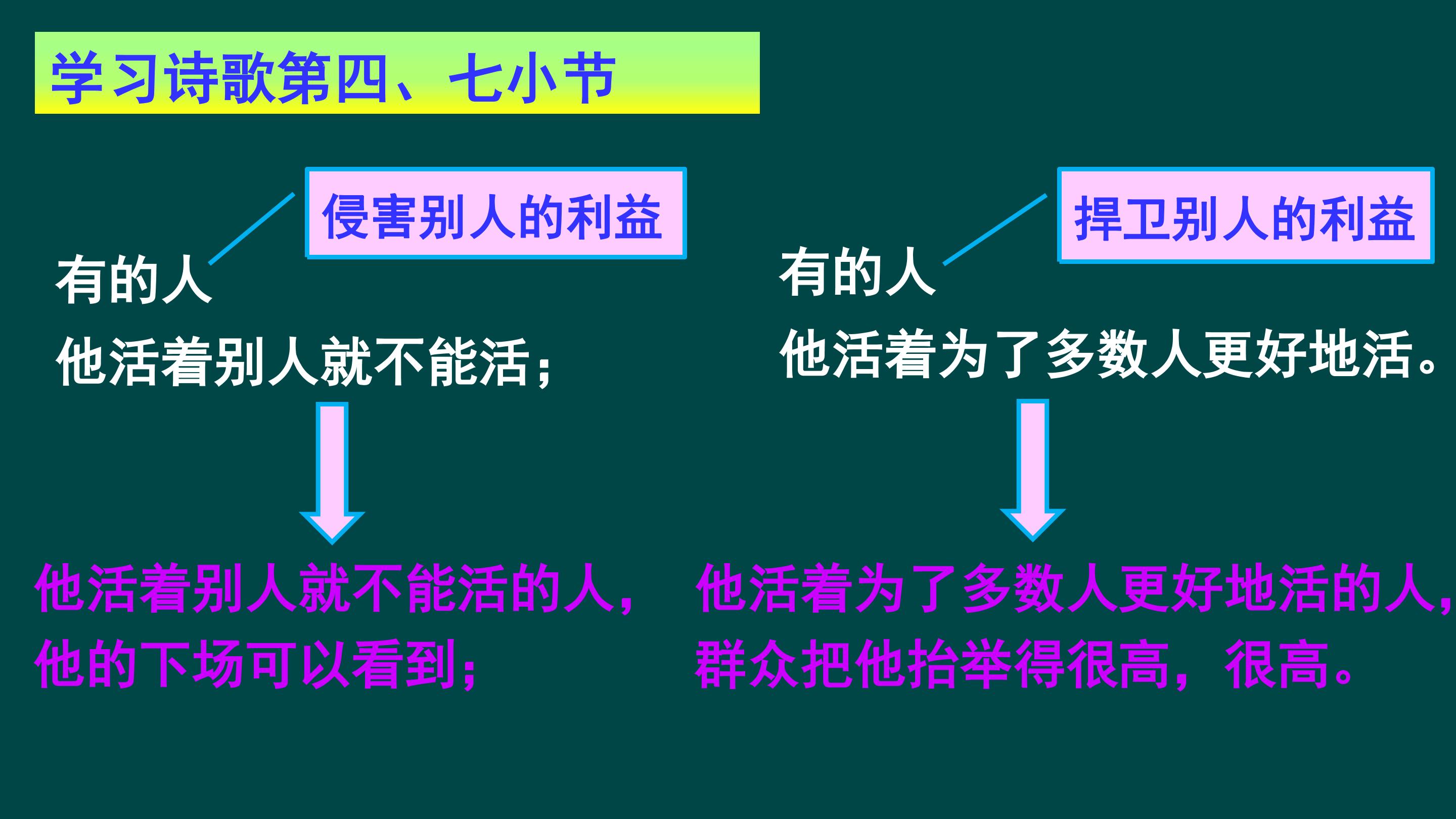 学习诗歌第四、七小节

侵害别人的利益

有的人

他活着别人就不能活；

他活着别人就不能活的人，

他的下场可以看到；

捍卫别人的利益

有的人

他活着为了多数人更好地活。

他活着为了多数人更好地活的人，

群众把他抬举得很高，很高。